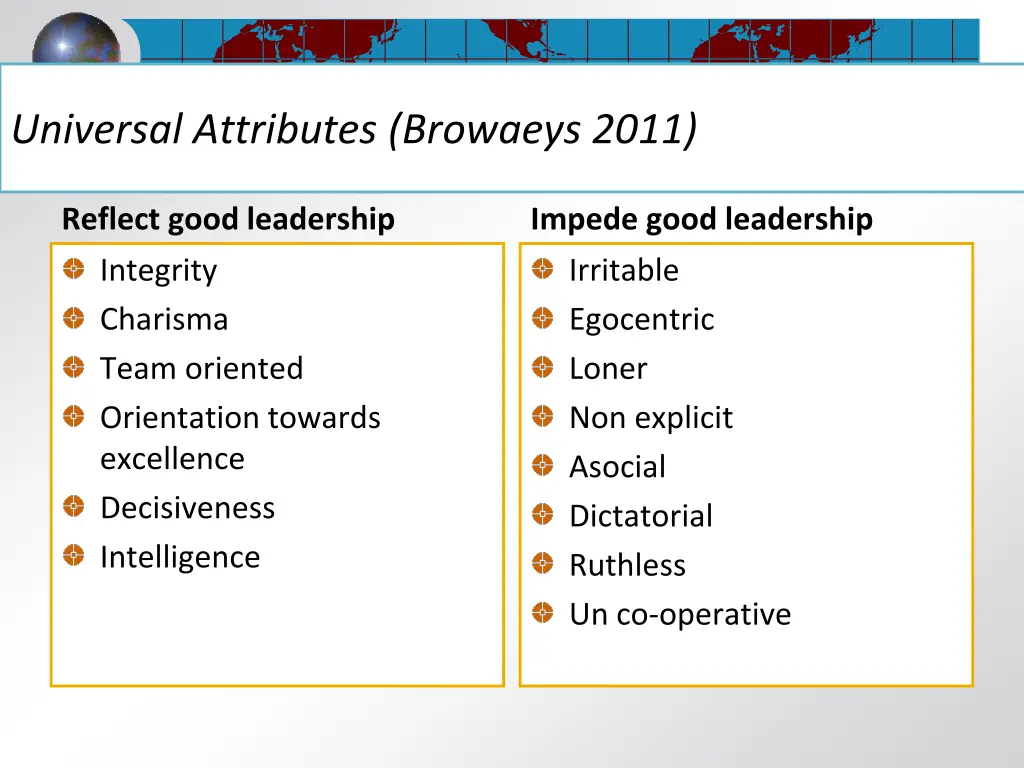 Universal Attributes (Browaeys 2011)

Reflect good leadership

Integrity
Charisma
Team oriented
Orientation towards excellence
Decisiveness
Intelligence

Impede good leadership

Irritable
Egocentric
Loner
Non explicit
Asocial
Dictatorial
Ruthless
Un co-operative